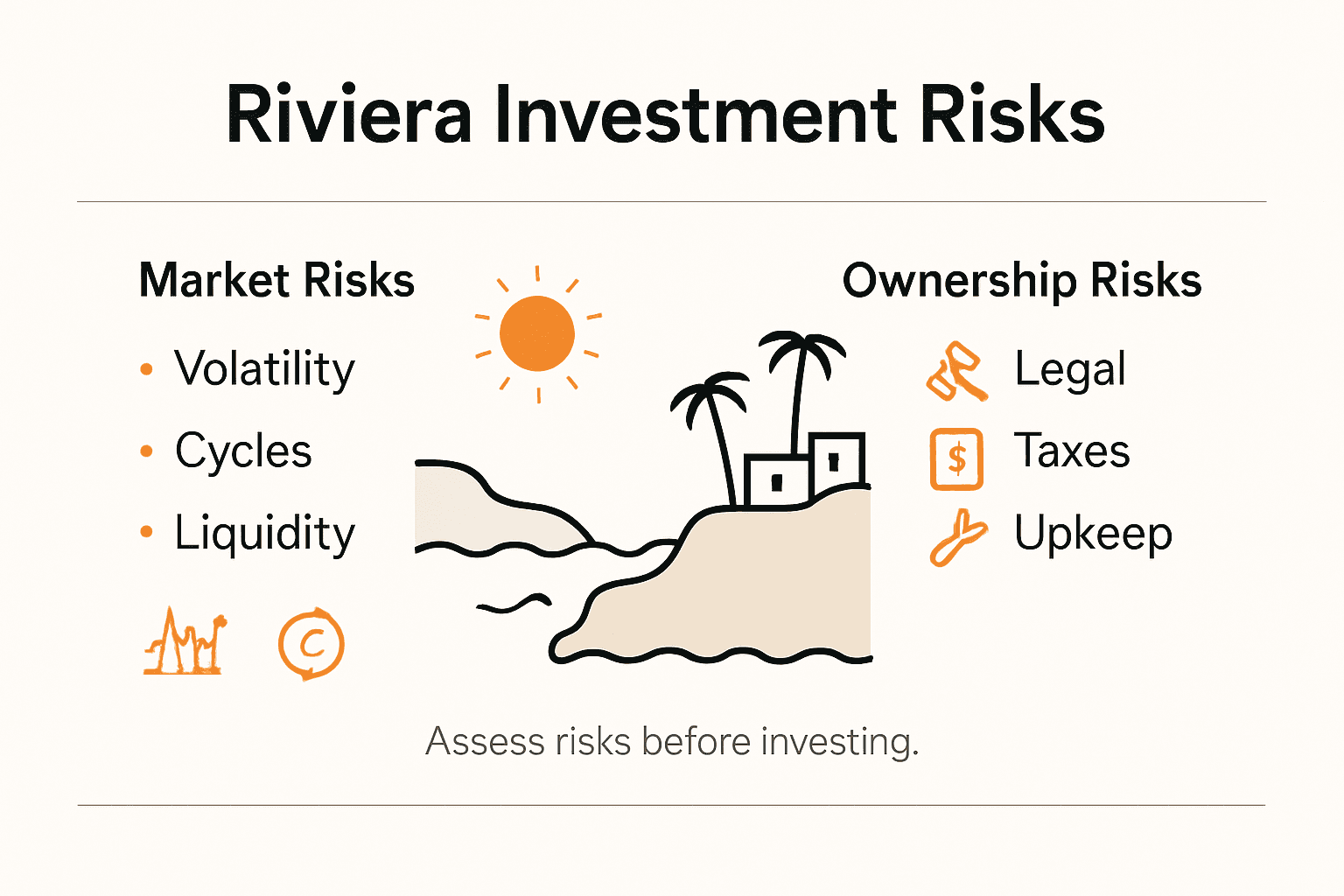 Riviera Investment Risks

Market Risks

• Volatility
• Cycles
• Liquidity

Ownership Risks

Legal
$
Taxes
Upkeep

Assess risks before investing.